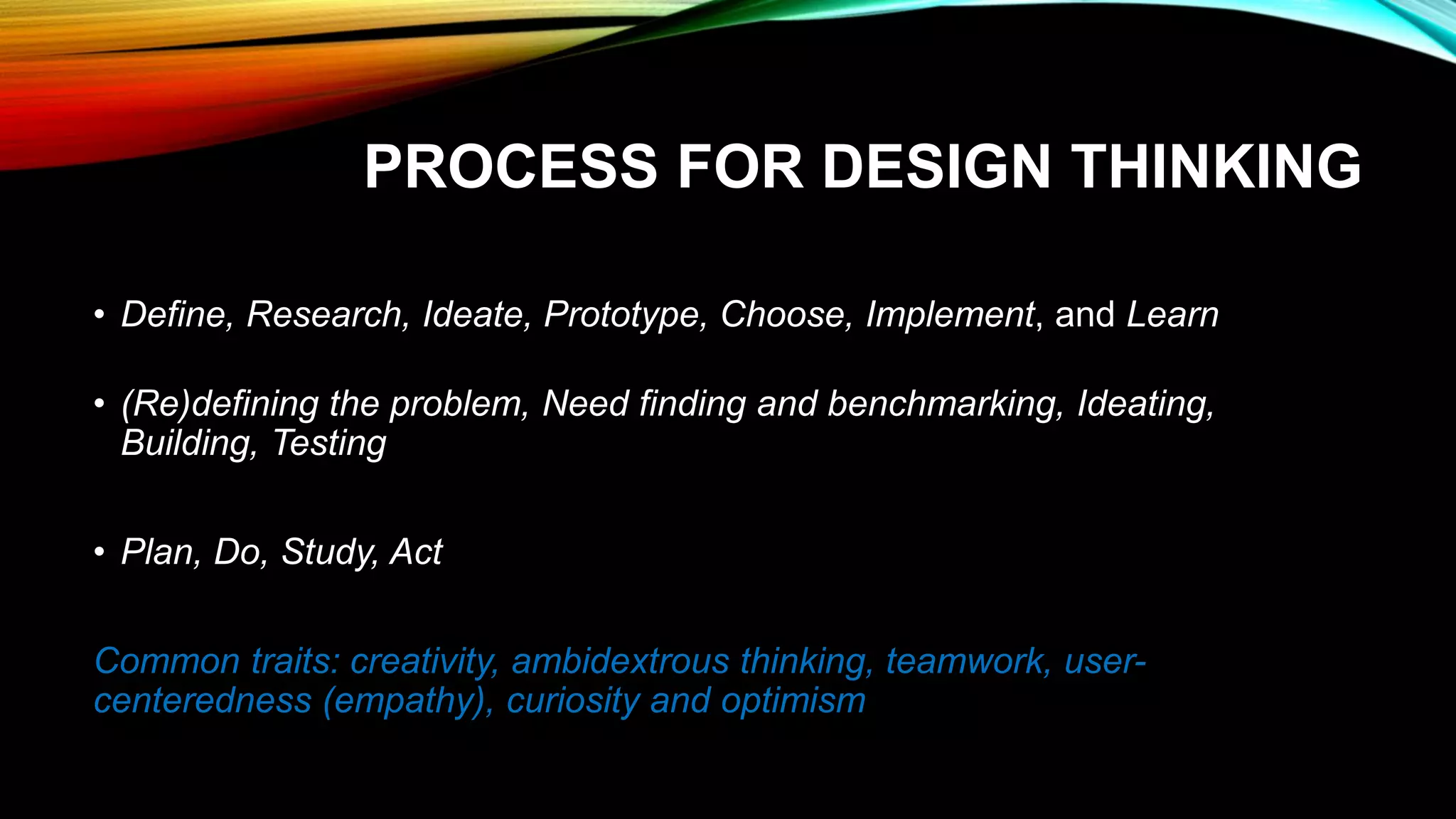 PROCESS FOR DESIGN THINKING

• Define, Research, Ideate, Prototype, Choose, Implement, and Learn

• (Re)defining the problem, Need finding and benchmarking, Ideating, Building, Testing

• Plan, Do, Study, Act

Common traits: creativity, ambidextrous thinking, teamwork, user-centeredness (empathy), curiosity and optimism